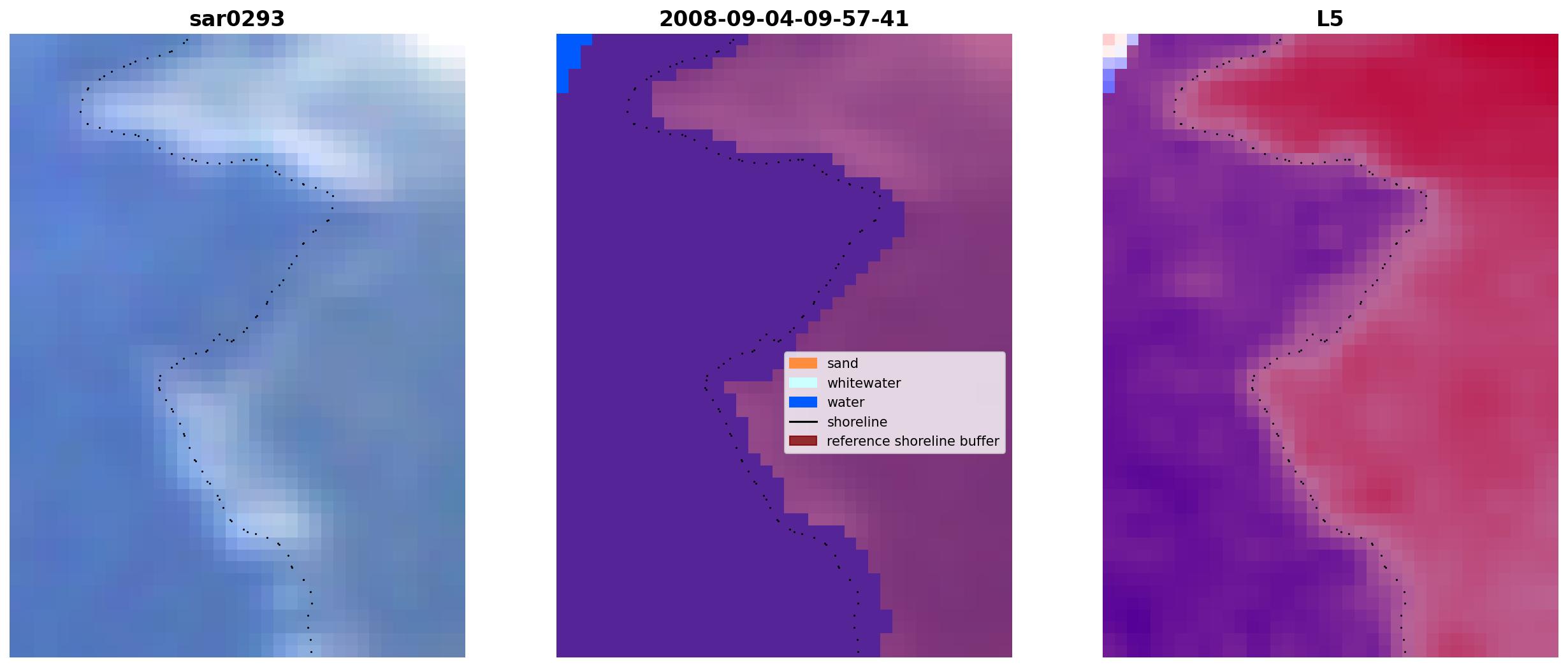 sar0293

2008-09-04-09-57-41

sand
whitewater
water
shoreline
reference shoreline buffer

L5